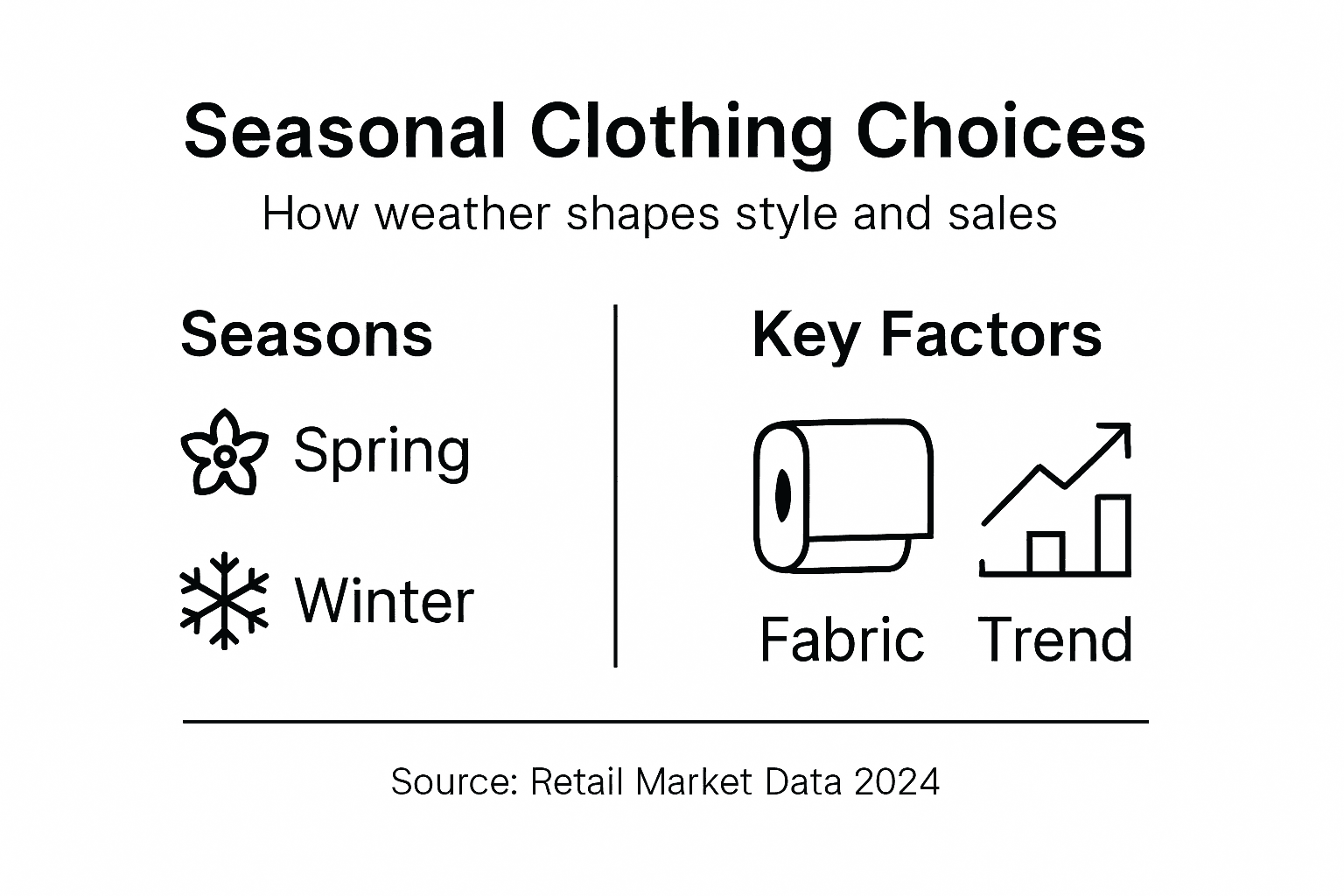 Seasonal Clothing Choices

How weather shapes style and sales

Seasons

Spring

Winter

Key Factors

Fabric

Trend

Source: Retail Market Data 2024